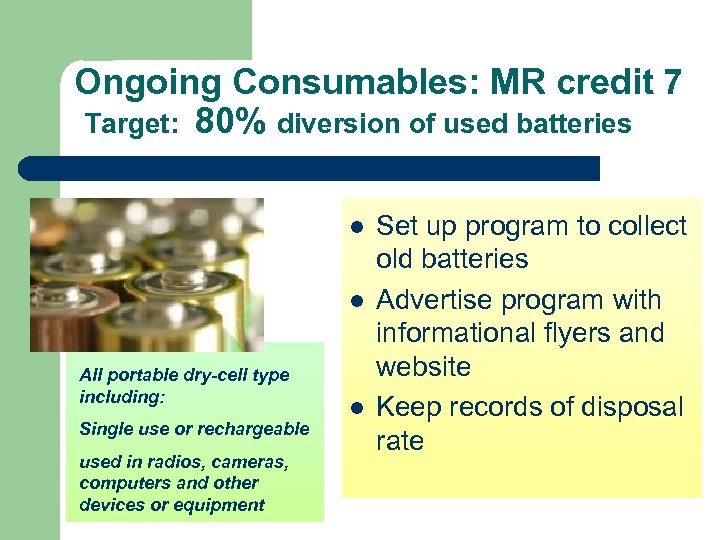 Ongoing Consumables: MR credit 7
Target: 80% diversion of used batteries

All portable dry-cell type including:

Single use or rechargeable

used in radios, cameras, computers and other devices or equipment

- Set up program to collect old batteries
- Advertise program with informational flyers and website
- Keep records of disposal rate